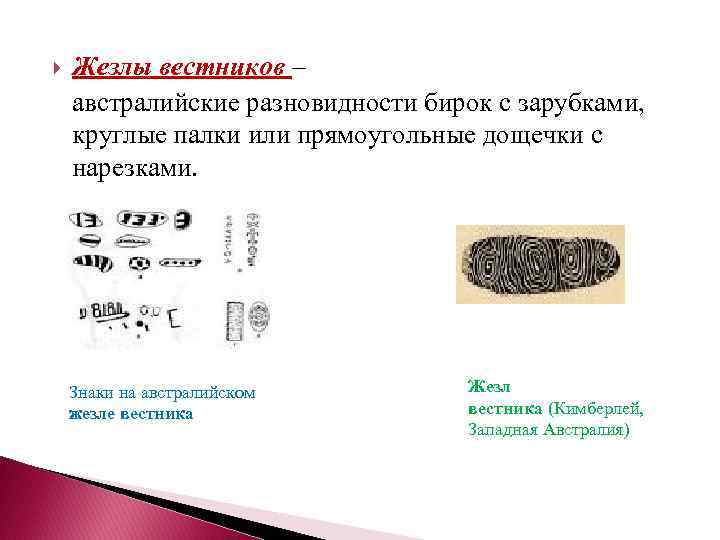 Жезлы вестников –
австралийские разновидности бирок с зарубками, круглые палки или прямоугольные дощечки с нарезками.

Знаки на австралийском жезле вестника

Жезл вестника (Кимберлей, Западная Австралия)